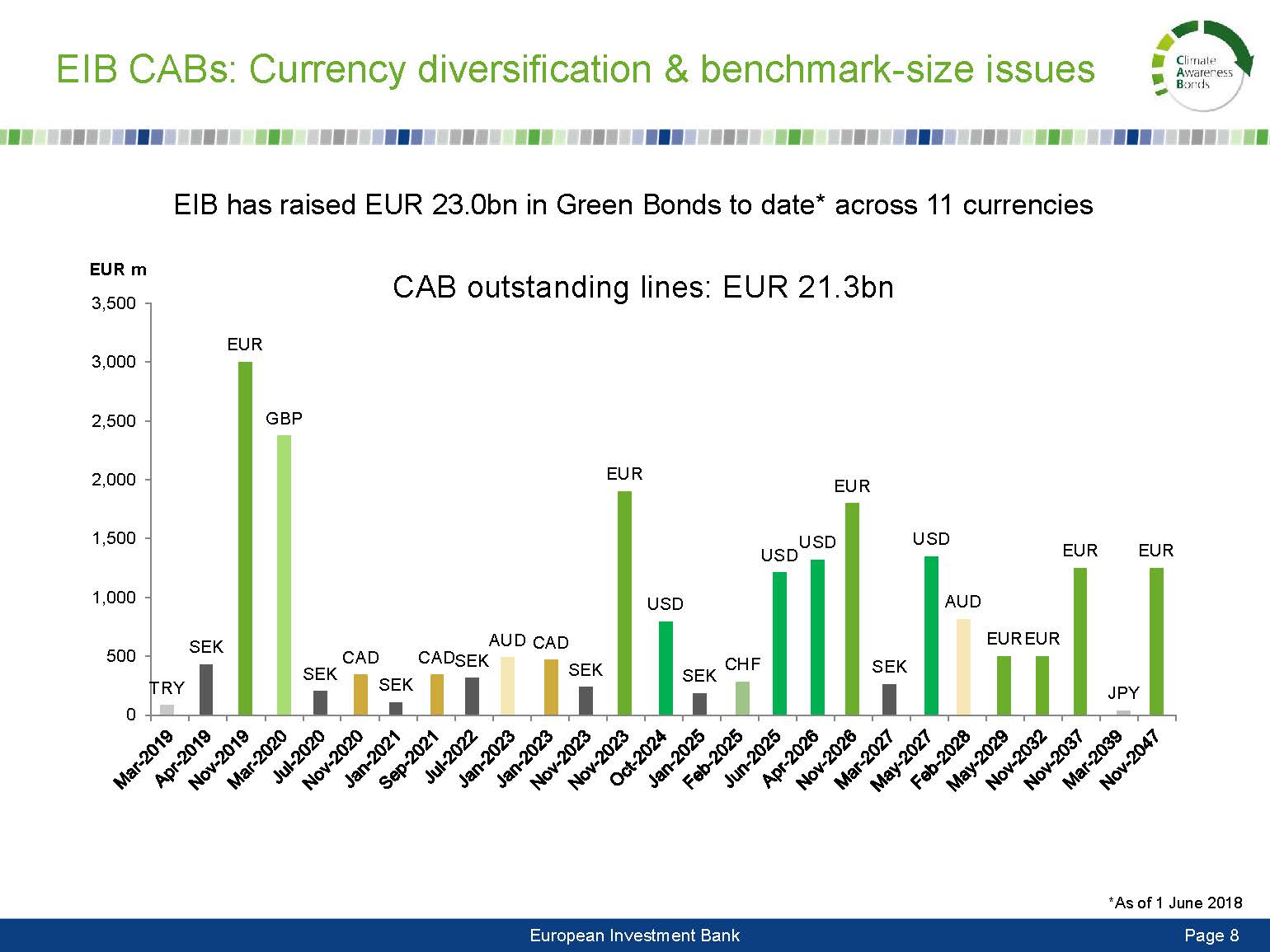 EIB CABs: Currency diversification & benchmark-size issues

Climate Awareness Bonds

EIB has raised EUR 23.0bn in Green Bonds to date* across 11 currencies

EUR m

CAB outstanding lines: EUR 21.3bn

3,500
3,000
2,500
2,000
1,500
1,000
500
0

TRY SEK EUR GBP SEK CAD SEK CAD SEK AUD CAD SEK EUR USD SEK CHF USD USD EUR SEK USD AUD EUR EUR EUR JPY EUR

Mar-2019 Apr-2019 Nov-2019 Mar-2020 Jul-2020 Nov-2020 Jan-2021 Sep-2021 Jul-2022 Jan-2023 Jan-2023 Nov-2023 Nov-2023 Oct-2024 Jan-2025 Feb-2025 Jun-2025 Apr-2026 Nov-2026 Mar-2027 May-2027 Feb-2028 May-2029 Nov-2032 Nov-2037 Mar-2039 Nov-2047

*As of 1 June 2018

European Investment Bank

Page 8